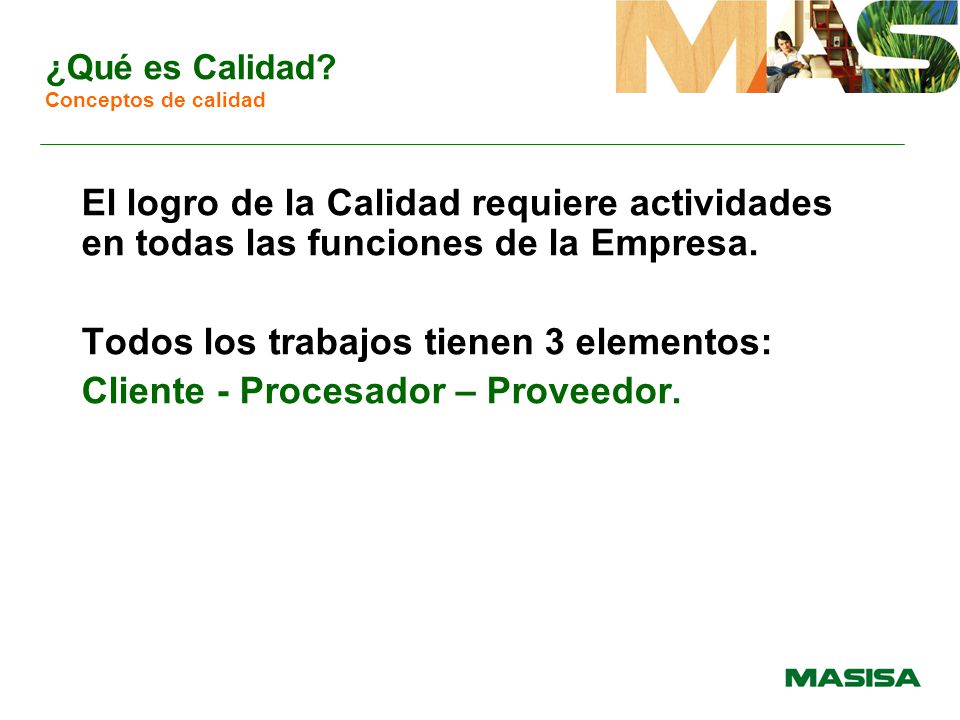 ¿Qué es Calidad?
Conceptos de calidad

MAS

El logro de la Calidad requiere actividades en todas las funciones de la Empresa.

Todos los trabajos tienen 3 elementos:
Cliente - Procesador – Proveedor.

MASISA